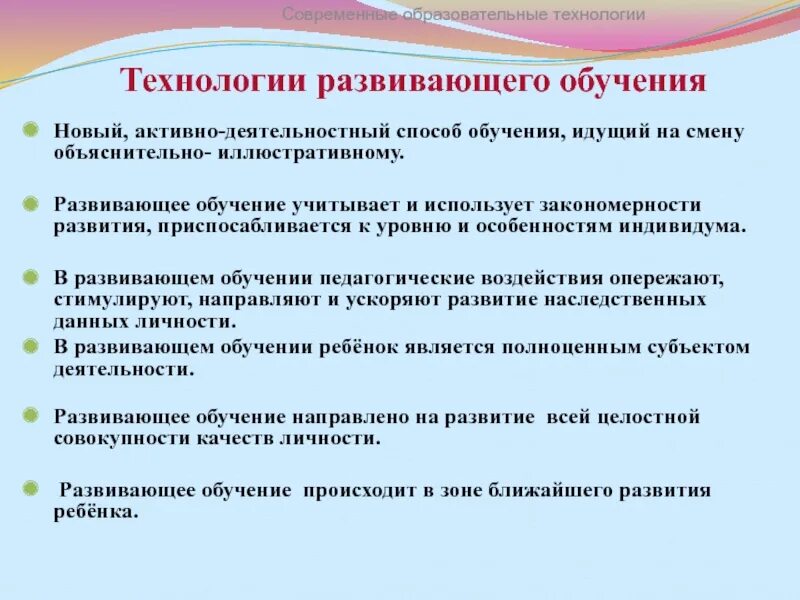 Современные образовательные технологии

Технологии развивающего обучения

Новый, активно-деятельностный способ обучения, идущий на смену объяснительно- иллюстративному.

Развивающее обучение учитывает и использует закономерности развития, приспосабливается к уровню и особенностям индивидума.

В развивающем обучении педагогические воздействия опережают, стимулируют, направляют и ускоряют развитие наследственных данных личности.

В развивающем обучении ребёнок является полноценным субъектом деятельности.

Развивающее обучение направлено на развитие всей целостной совокупности качеств личности.

Развивающее обучение происходит в зоне ближайшего развития ребёнка.